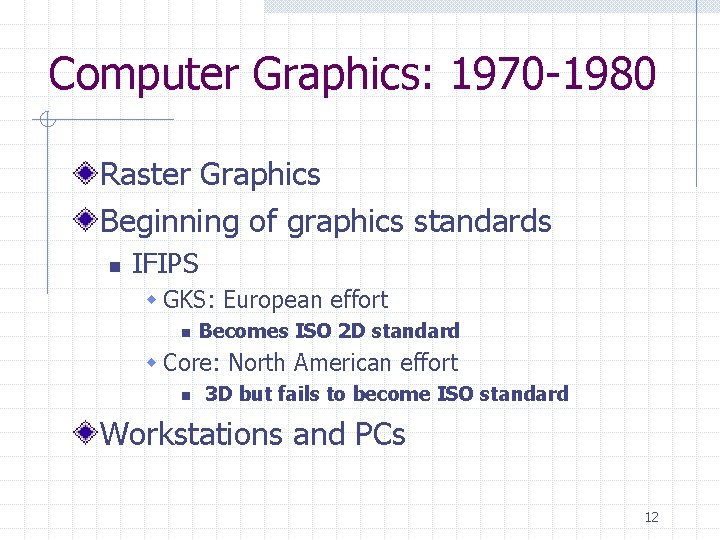 Computer Graphics: 1970-1980

Raster Graphics

Beginning of graphics standards

IFIPS

GKS: European effort

Becomes ISO 2D standard

Core: North American effort

3D but fails to become ISO standard

Workstations and PCs

12